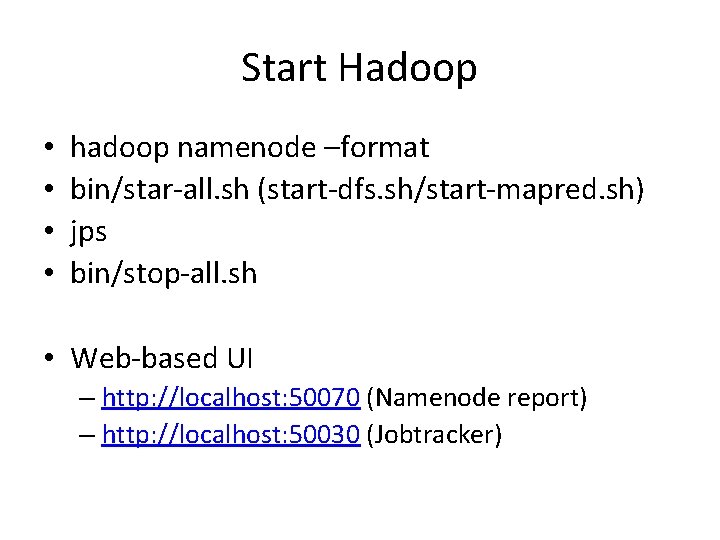 Start Hadoop

• hadoop namenode –format
• bin/star-all.sh (start-dfs.sh/start-mapred.sh)
• jps
• bin/stop-all.sh

• Web-based UI
– http://localhost:50070 (Namenode report)
– http://localhost:50030 (Jobtracker)